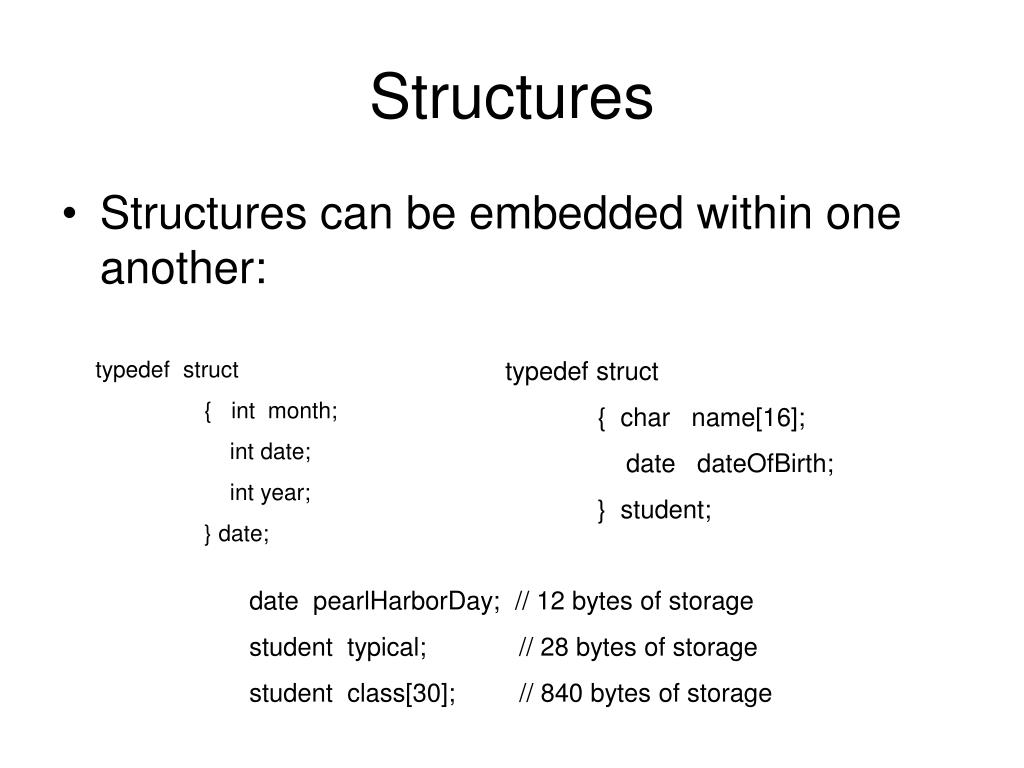 Structures

• Structures can be embedded within one another:

typedef struct
{ int month;
int date;
int year;
} date;

typedef struct
{ char name[16];
date dateOfBirth;
} student;

date pearlHarborDay; // 12 bytes of storage
student typical; // 28 bytes of storage
student class[30]; // 840 bytes of storage